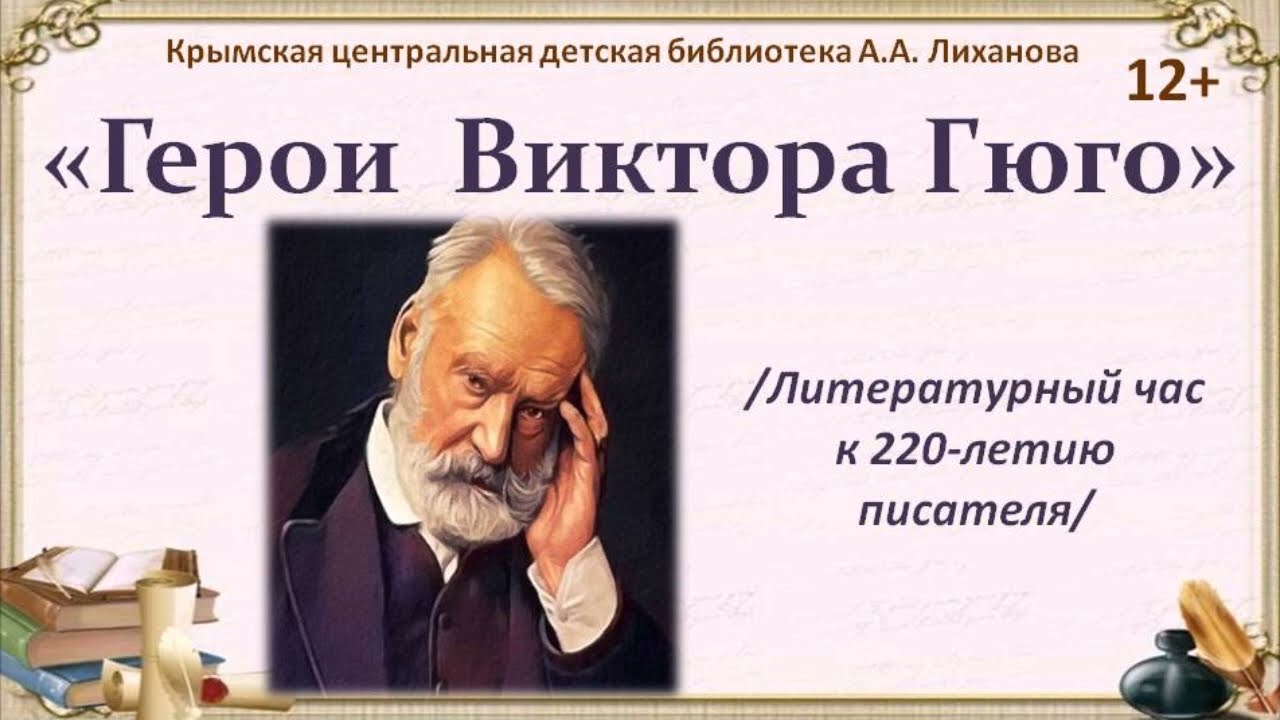 Крымская центральная детская библиотека А.А. Лиханова

12+

«Герои Виктора Гюго»

/Литературный час к 220-летию писателя/